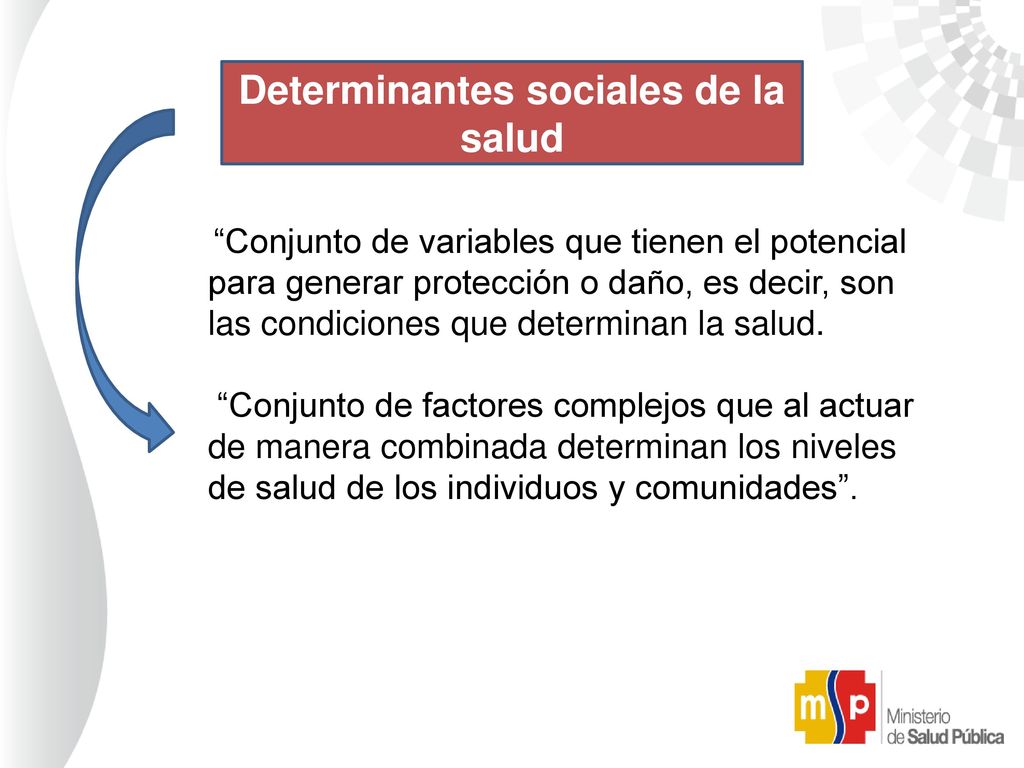 Determinantes sociales de la salud

“Conjunto de variables que tienen el potencial para generar protección o daño, es decir, son las condiciones que determinan la salud.

“Conjunto de factores complejos que al actuar de manera combinada determinan los niveles de salud de los individuos y comunidades”.

msp Ministerio de Salud Pública